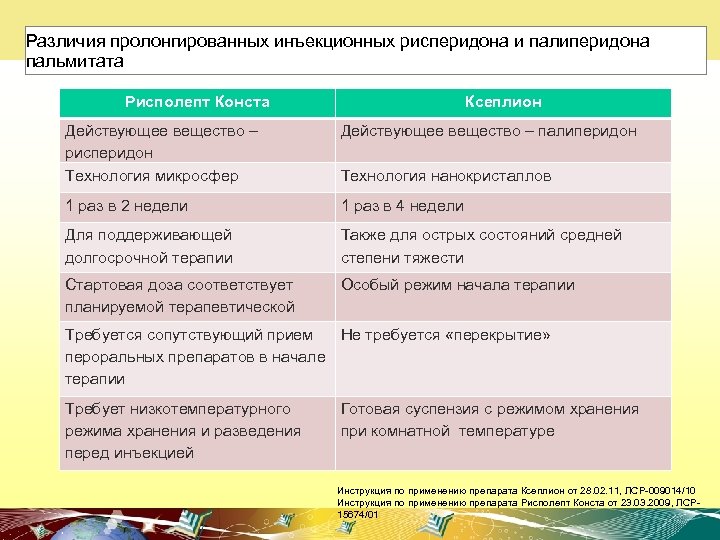 Различия пролонгированных инъекционных рисперидона и палиперидона пальмитата

| Рисполепт Конста | Ксеплион |
|---|---|
| Действующее вещество – рисперидон | Действующее вещество – палиперидон |
| Технология микросфер | Технология нанокристаллов |
| 1 раз в 2 недели | 1 раз в 4 недели |
| Для поддерживающей долгосрочной терапии | Также для острых состояний средней степени тяжести |
| Стартовая доза соответствует планируемой терапевтической | Особый режим начала терапии |
| Требуется сопутствующий прием пероральных препаратов в начале терапии | Не требуется «перекрытие» |
| Требует низкотемпературного режима хранения и разведения перед инъекцией | Готовая суспензия с режимом хранения при комнатной температуре |

Инструкция по применению препарата Ксеплион от 28.02.11, ЛСР-009014/10
Инструкция по применению препарата Рисполепт Конста от 23.03.2009, ЛСР-15674/01